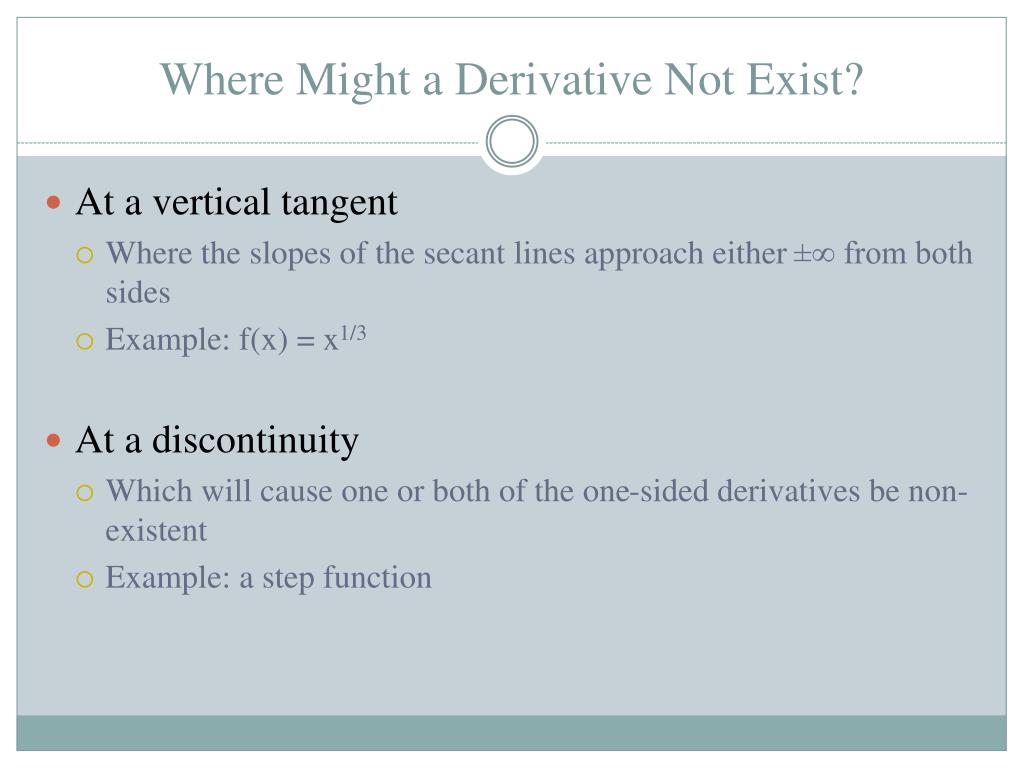 Where Might a Derivative Not Exist?

At a vertical tangent

Where the slopes of the secant lines approach either $\pm\infty$ from both sides

Example: $f(x) = x^{1/3}$

At a discontinuity

Which will cause one or both of the one-sided derivatives be non-existent

Example: a step function